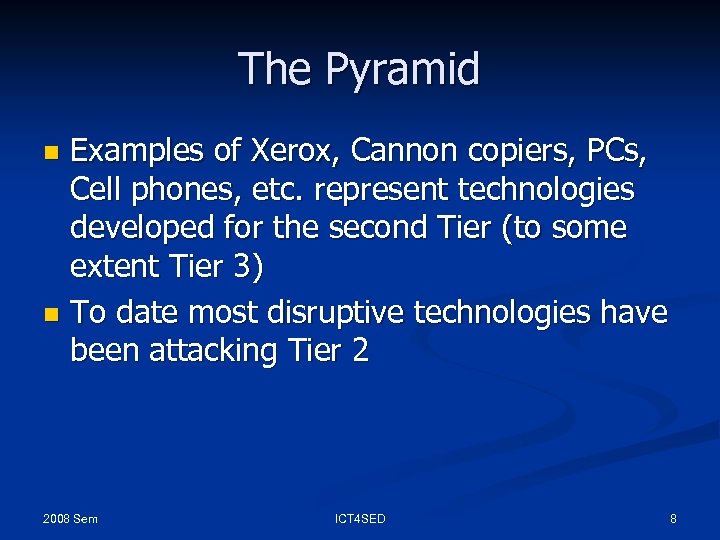 The Pyramid

- Examples of Xerox, Cannon copiers, PCs, Cell phones, etc. represent technologies developed for the second Tier (to some extent Tier 3)
- To date most disruptive technologies have been attacking Tier 2

2008 Sem

ICT4SED

8